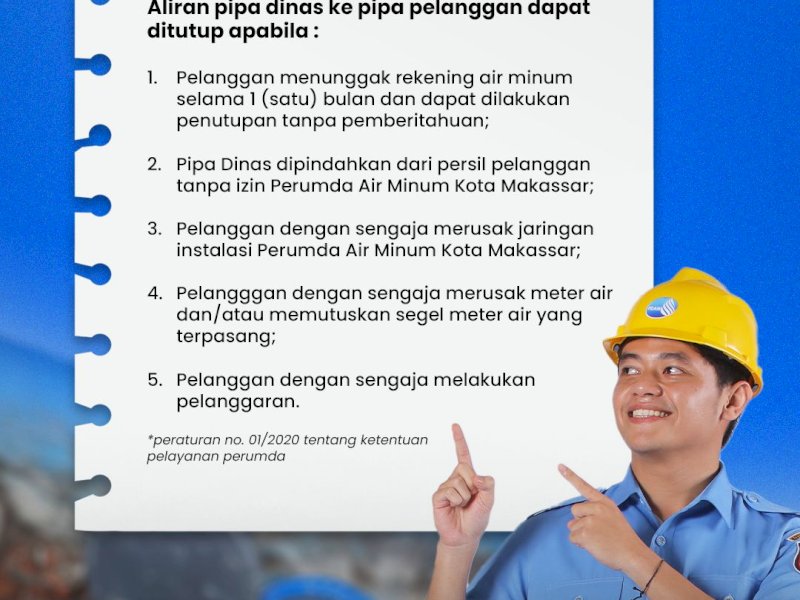 Aliran pipa dinas ke pipa pelanggan dapat ditutup apabila :

1. Pelanggan menunggak rekening air minum selama 1 (satu) bulan dan dapat dilakukan penutupan tanpa pemberitahuan;

2. Pipa Dinas dipindahkan dari persil pelanggan tanpa izin Perumda Air Minum Kota Makassar;

3. Pelanggan dengan sengaja merusak jaringan instalasi Perumda Air Minum Kota Makassar;

4. Pelangggan dengan sengaja merusak meter air dan/atau memutuskan segel meter air yang terpasang;

5. Pelanggan dengan sengaja melakukan pelanggaran.

*peraturan no. 01/2020 tentang ketentuan pelayanan perumda